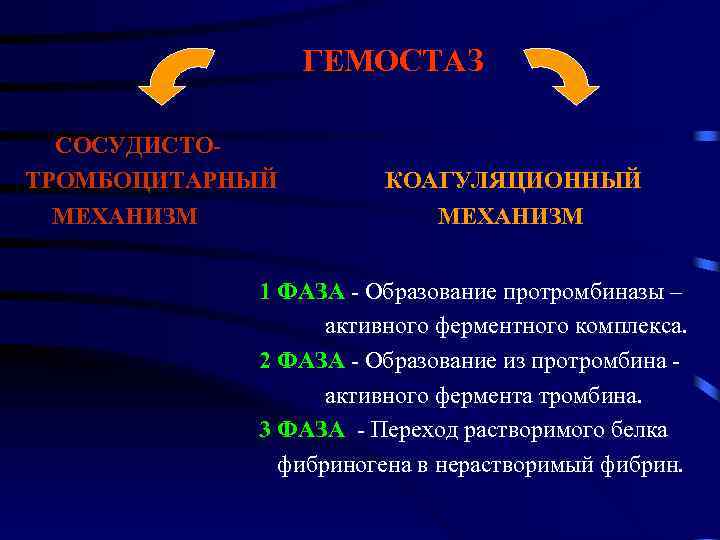 ГЕМОСТАЗ

СОСУДИСТО-ТРОМБОЦИТАРНЫЙ МЕХАНИЗМ

КОАГУЛЯЦИОННЫЙ МЕХАНИЗМ

1 ФАЗА - Образование протромбиназы – активного ферментного комплекса.

2 ФАЗА - Образование из протромбина - активного фермента тромбина.

3 ФАЗА - Переход растворимого белка фибриногена в нерастворимый фибрин.